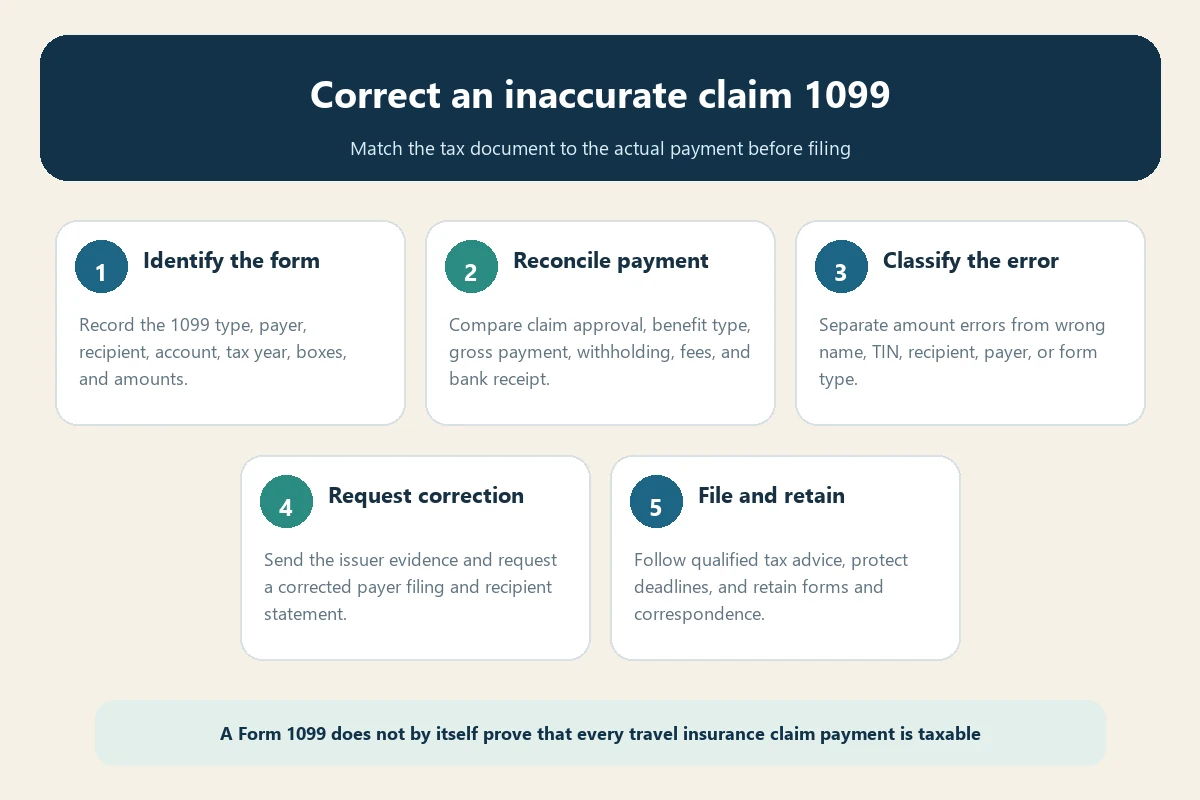 Correct an inaccurate claim 1099

Match the tax document to the actual payment before filing

1
Identify the form

Record the 1099 type, payer, recipient, account, tax year, boxes, and amounts.

2
Reconcile payment

Compare claim approval, benefit type, gross payment, withholding, fees, and bank receipt.

3
Classify the error

Separate amount errors from wrong name, TIN, recipient, payer, or form type.

4
Request correction

Send the issuer evidence and request a corrected payer filing and recipient statement.

5
File and retain

Follow qualified tax advice, protect deadlines, and retain forms and correspondence.

A Form 1099 does not by itself prove that every travel insurance claim payment is taxable